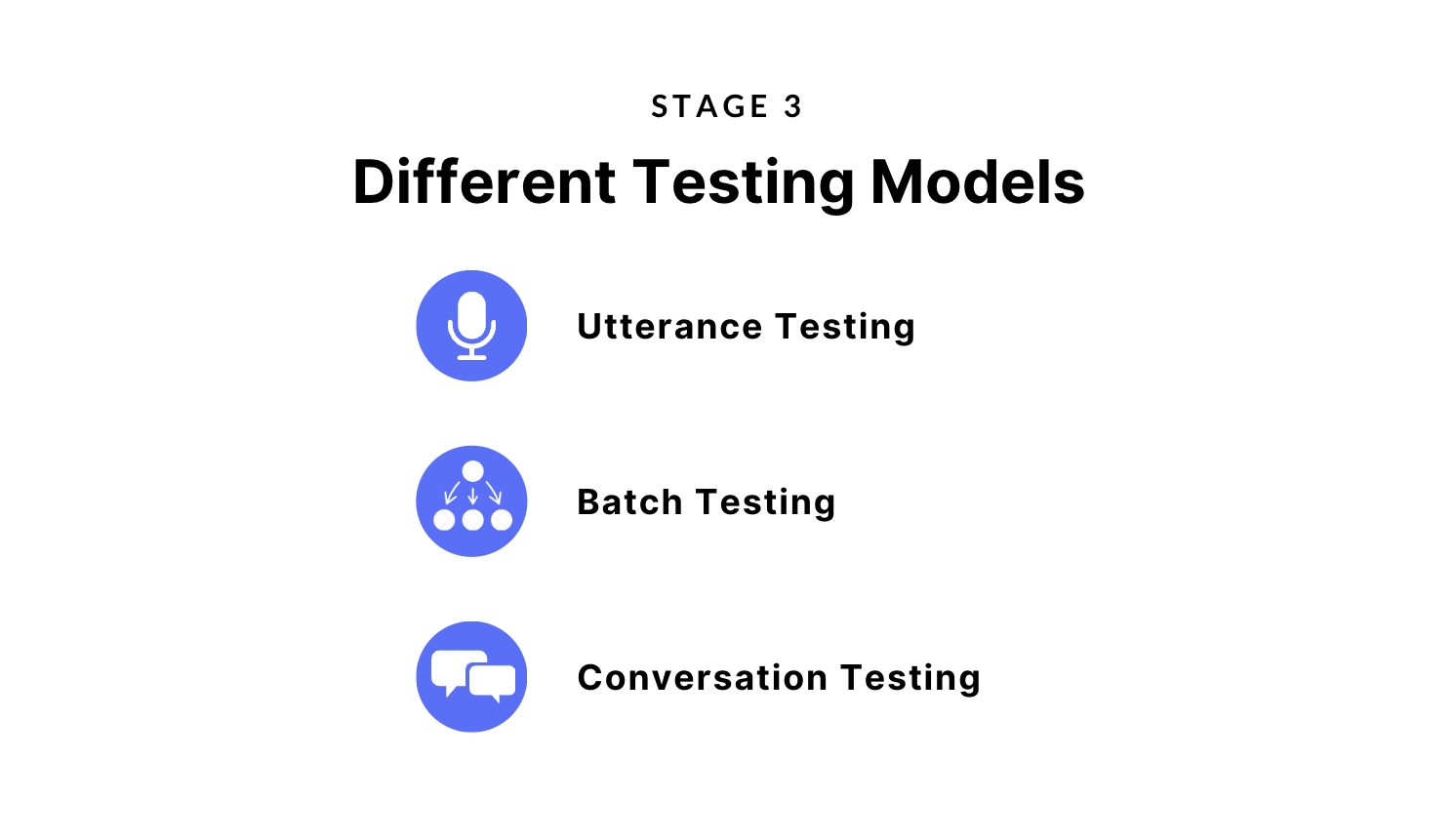 STAGE 3

Different Testing Models

Utterance Testing

Batch Testing

Conversation Testing